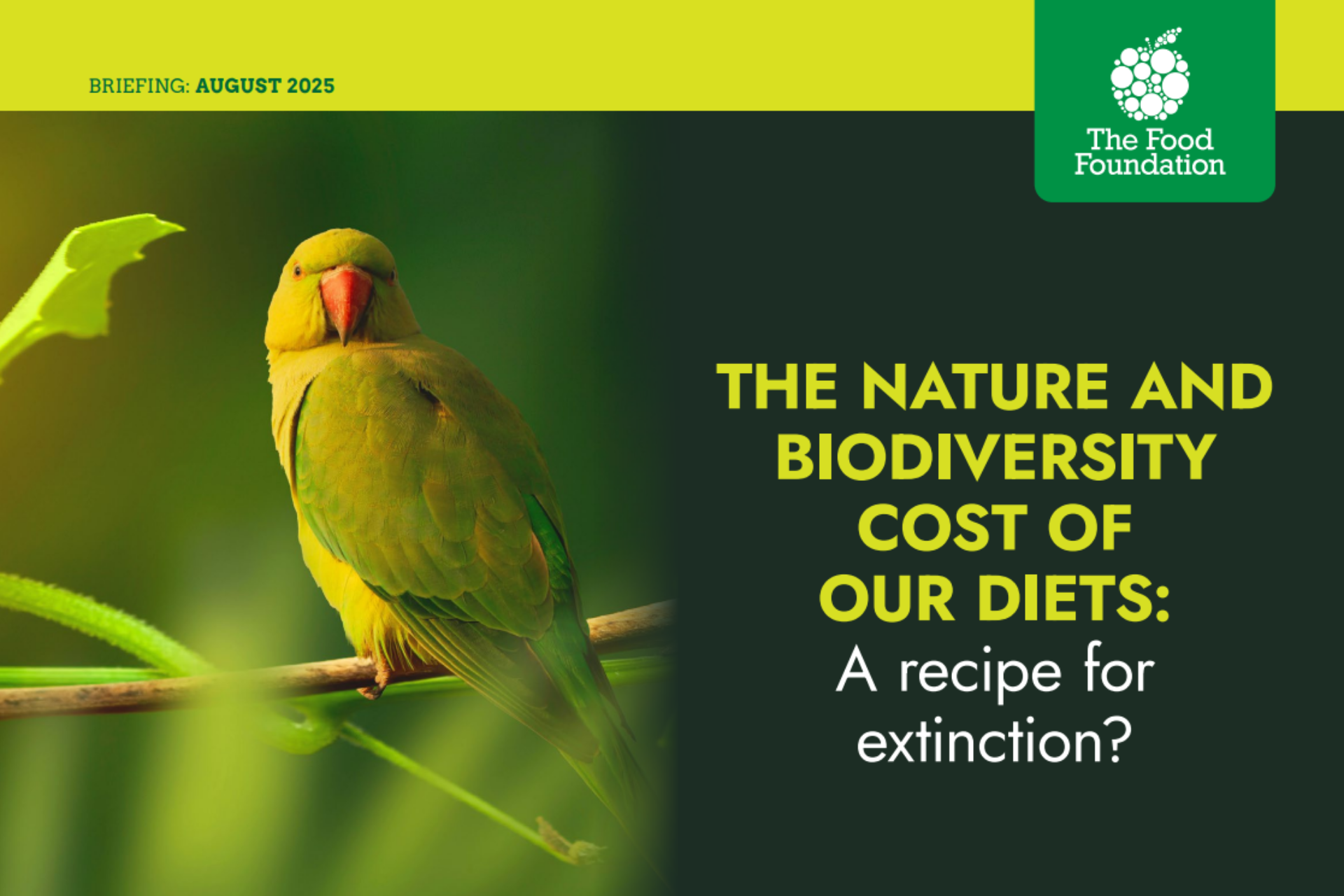 BRIEFING: AUGUST 2025

The Food Foundation

THE NATURE AND BIODIVERSITY COST OF OUR DIETS: A recipe for extinction?